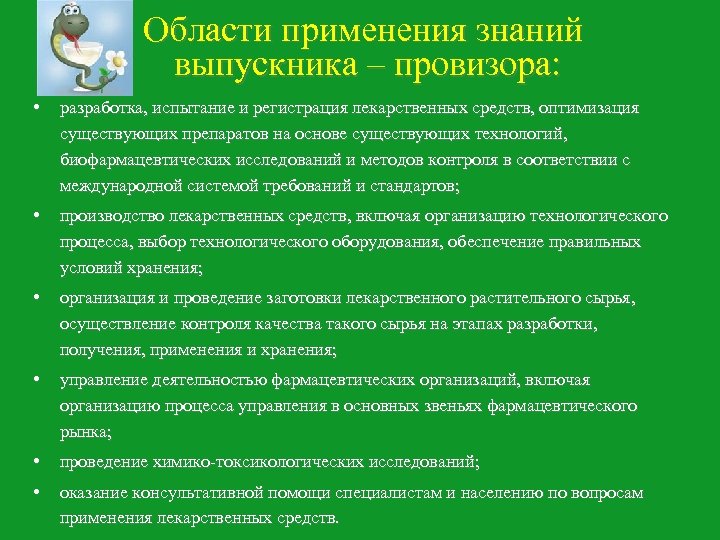 Области применения знаний выпускника – провизора:

• разработка, испытание и регистрация лекарственных средств, оптимизация существующих препаратов на основе существующих технологий, биофармацевтических исследований и методов контроля в соответствии с международной системой требований и стандартов;

• производство лекарственных средств, включая организацию технологического процесса, выбор технологического оборудования, обеспечение правильных условий хранения;

• организация и проведение заготовки лекарственного растительного сырья, осуществление контроля качества такого сырья на этапах разработки, получения, применения и хранения;

• управление деятельностью фармацевтических организаций, включая организацию процесса управления в основных звеньях фармацевтического рынка;

• проведение химико-токсикологических исследований;

• оказание консультативной помощи специалистам и населению по вопросам применения лекарственных средств.